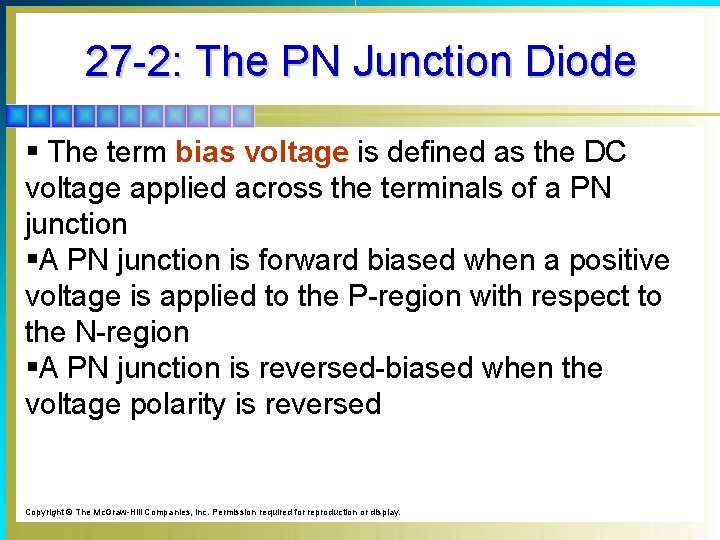 27-2: The PN Junction Diode

▪ The term bias voltage is defined as the DC voltage applied across the terminals of a PN junction

▪A PN junction is forward biased when a positive voltage is applied to the P-region with respect to the N-region

▪A PN junction is reversed-biased when the voltage polarity is reversed

Copyright © The McGraw-Hill Companies, Inc. Permission required for reproduction or display.